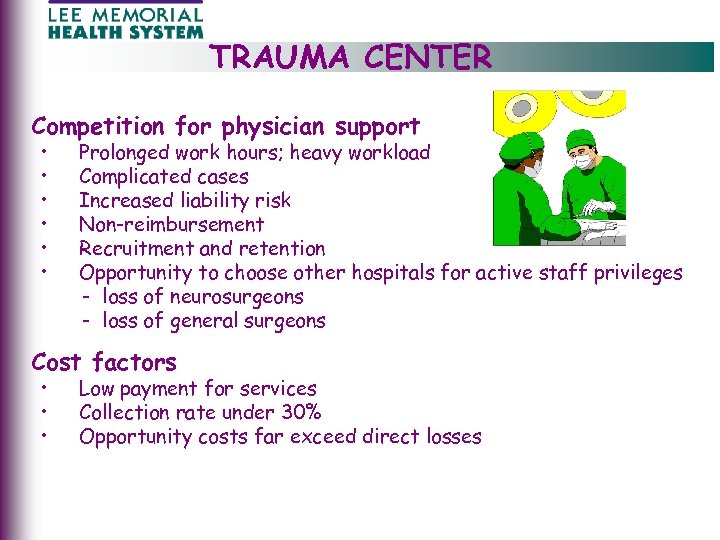 LEE MEMORIAL
HEALTH SYSTEM

TRAUMA CENTER

Competition for physician support
• Prolonged work hours; heavy workload
• Complicated cases
• Increased liability risk
• Non-reimbursement
• Recruitment and retention
• Opportunity to choose other hospitals for active staff privileges
- loss of neurosurgeons
- loss of general surgeons

Cost factors
• Low payment for services
• Collection rate under 30%
• Opportunity costs far exceed direct losses